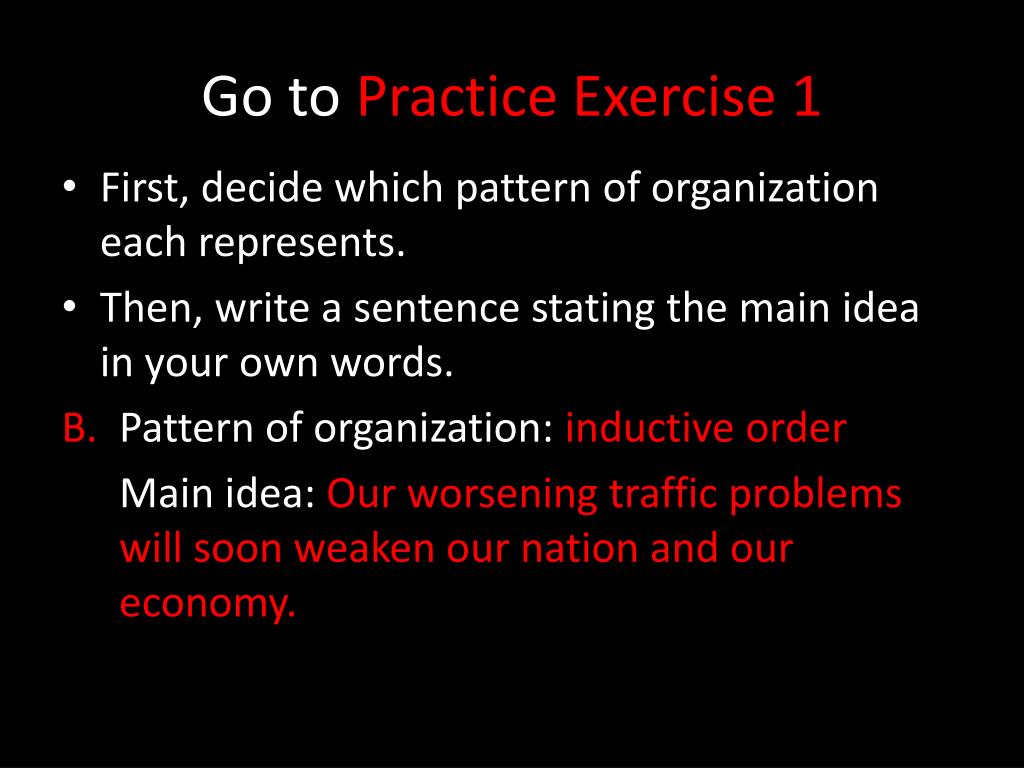 Go to Practice Exercise 1

• First, decide which pattern of organization each represents.
• Then, write a sentence stating the main idea in your own words.

B. Pattern of organization: inductive order

Main idea: Our worsening traffic problems will soon weaken our nation and our economy.